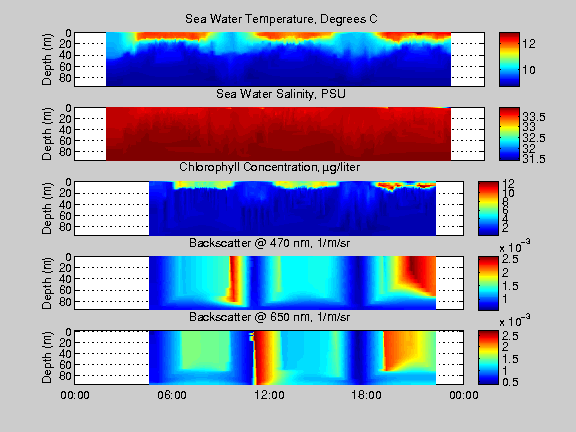 Sea Water Temperature, Degrees C

Depth (m)
0
20
40
60
80

12
10

Sea Water Salinity, PSU

Depth (m)
0
20
40
60
80

33.5
33
32.5
32
31.5

Chlorophyll Concentration, µg/liter

Depth (m)
0
20
40
60
80

12
10
8
6
4
2

Backscatter @ 470 nm, 1/m/sr

Depth (m)
0
20
40
60
80

$\times 10^{-3}$
2.5
2
1.5
1

Backscatter @ 650 nm, 1/m/sr

Depth (m)
0
20
40
60
80

$\times 10^{-3}$
2.5
2
1.5
1
0.5

00:00
06:00
12:00
18:00
00:00